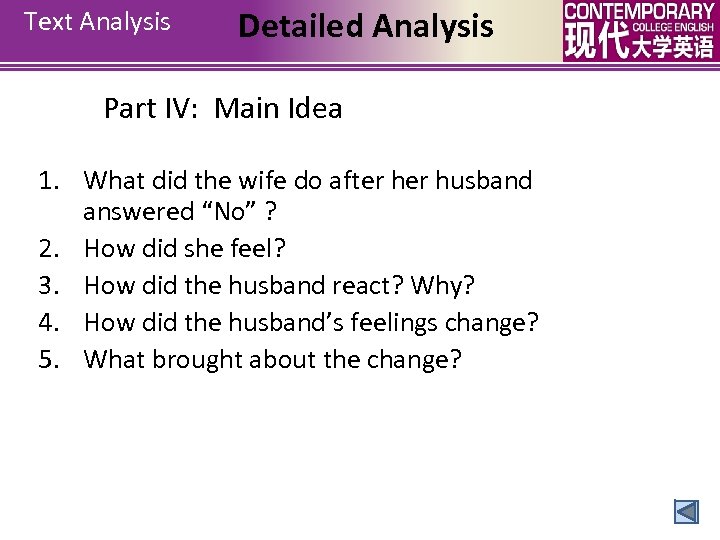 Text Analysis

Detailed Analysis

CONTEMPORARY
COLLEGE ENGLISH
现代大学英语

Part IV: Main Idea

1. What did the wife do after her husband answered “No” ?
2. How did she feel?
3. How did the husband react? Why?
4. How did the husband’s feelings change?
5. What brought about the change?